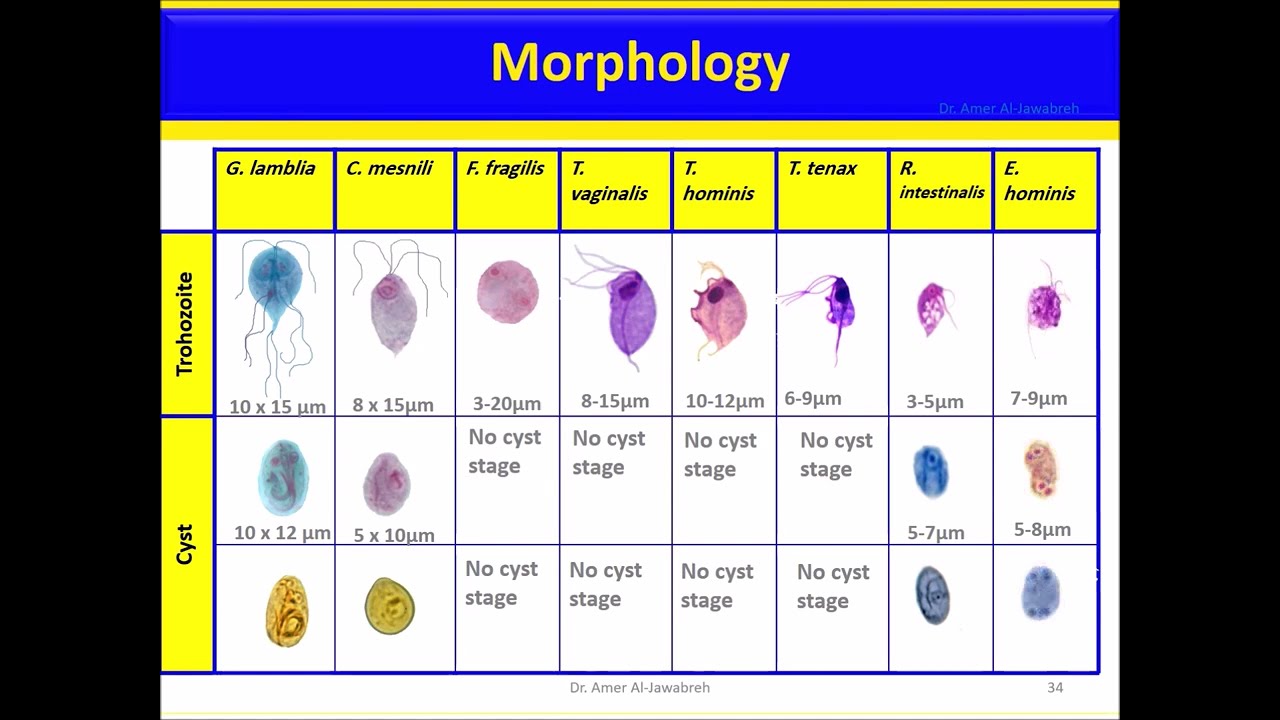 Morphology

Dr. Amer Al-Jawabreh

| | G. lamblia | C. mesnili | F. fragilis | T. vaginalis | T. hominis | T. tenax | R. intestinalis | E. hominis |
|---|---|---|---|---|---|---|---|---|
| Trohozoite | 10 x 15 µm | 8 x 15µm | 3-20µm | 8-15µm | 10-12µm | 6-9µm | 3-5µm | 7-9µm |
| Cyst | 10 x 12 µm | 5 x 10µm | No cyst stage | No cyst stage | No cyst stage | No cyst stage | 5-7µm | 5-8µm |
| | | | No cyst stage | No cyst stage | No cyst stage | No cyst stage | | |

Dr. Amer Al-Jawabreh

34